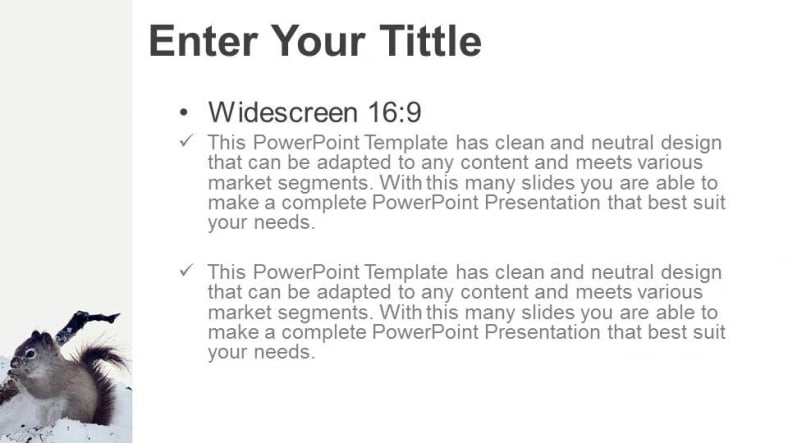 Enter Your Tittle

• Widescreen 16:9

✓ This PowerPoint Template has clean and neutral design that can be adapted to any content and meets various market segments. With this many slides you are able to make a complete PowerPoint Presentation that best suit your needs.

✓ This PowerPoint Template has clean and neutral design that can be adapted to any content and meets various market segments. With this many slides you are able to make a complete PowerPoint Presentation that best suit your needs.